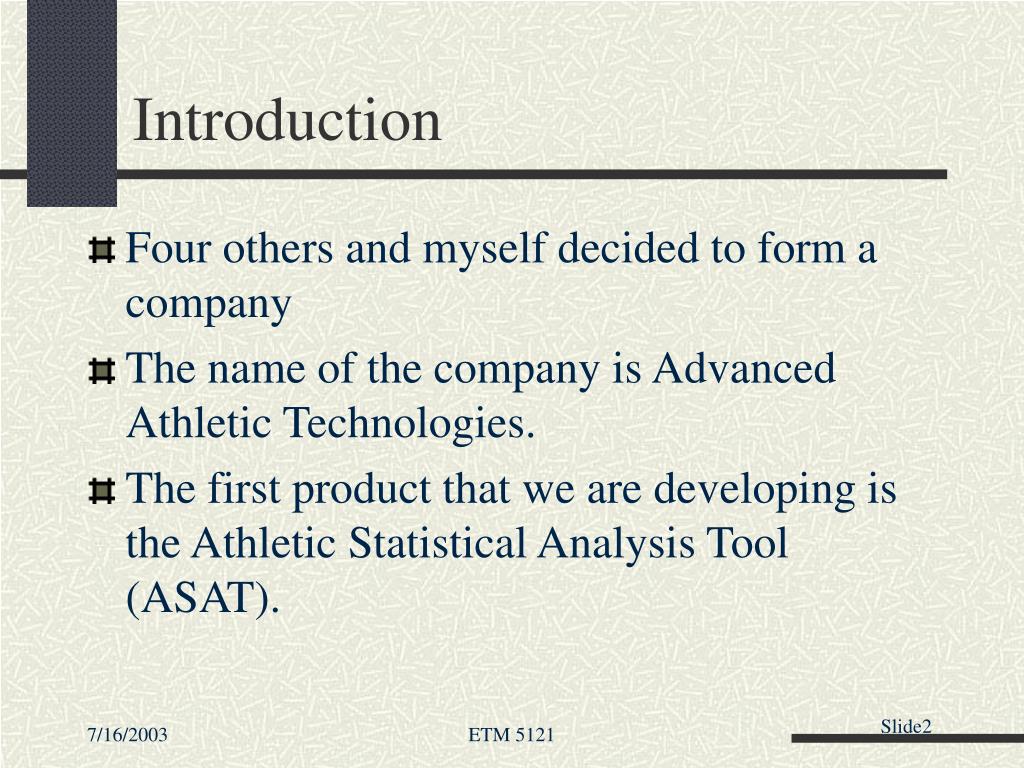 Introduction

Four others and myself decided to form a company

The name of the company is Advanced Athletic Technologies.

The first product that we are developing is the Athletic Statistical Analysis Tool (ASAT).

7/16/2003

ETM 5121

Slide2